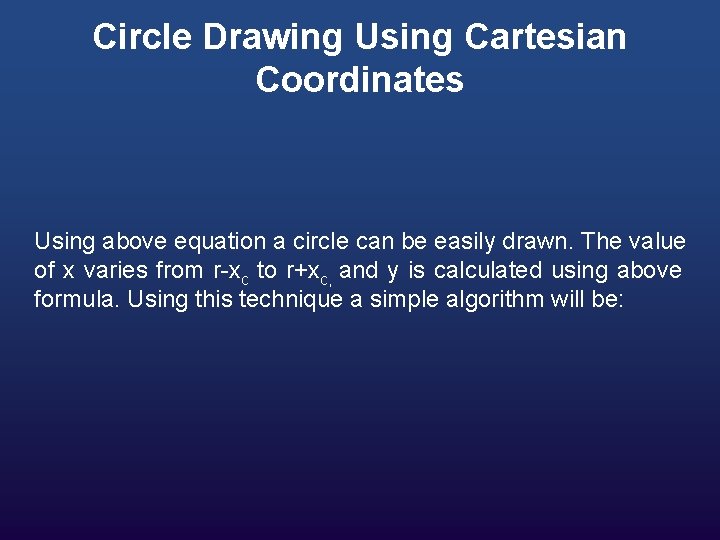 Circle Drawing Using Cartesian Coordinates

Using above equation a circle can be easily drawn. The value of x varies from $r-x_c$ to $r+x_{c,}$ and y is calculated using above formula. Using this technique a simple algorithm will be: